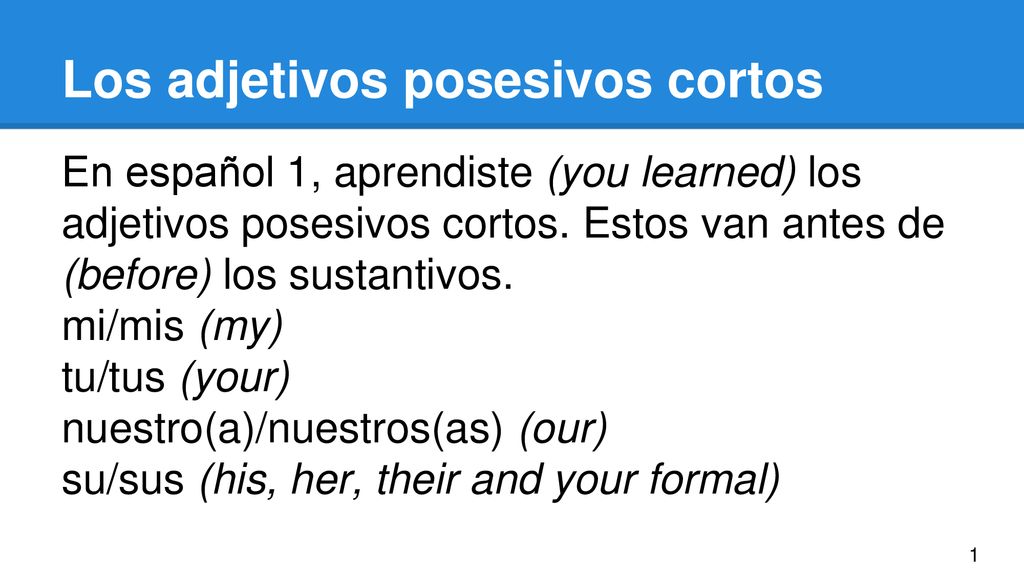 Los adjetivos posesivos cortos

En español 1, aprendiste (you learned) los adjetivos posesivos cortos. Estos van antes de (before) los sustantivos.
mi/mis (my)
tu/tus (your)
nuestro(a)/nuestros(as) (our)
su/sus (his, her, their and your formal)

1